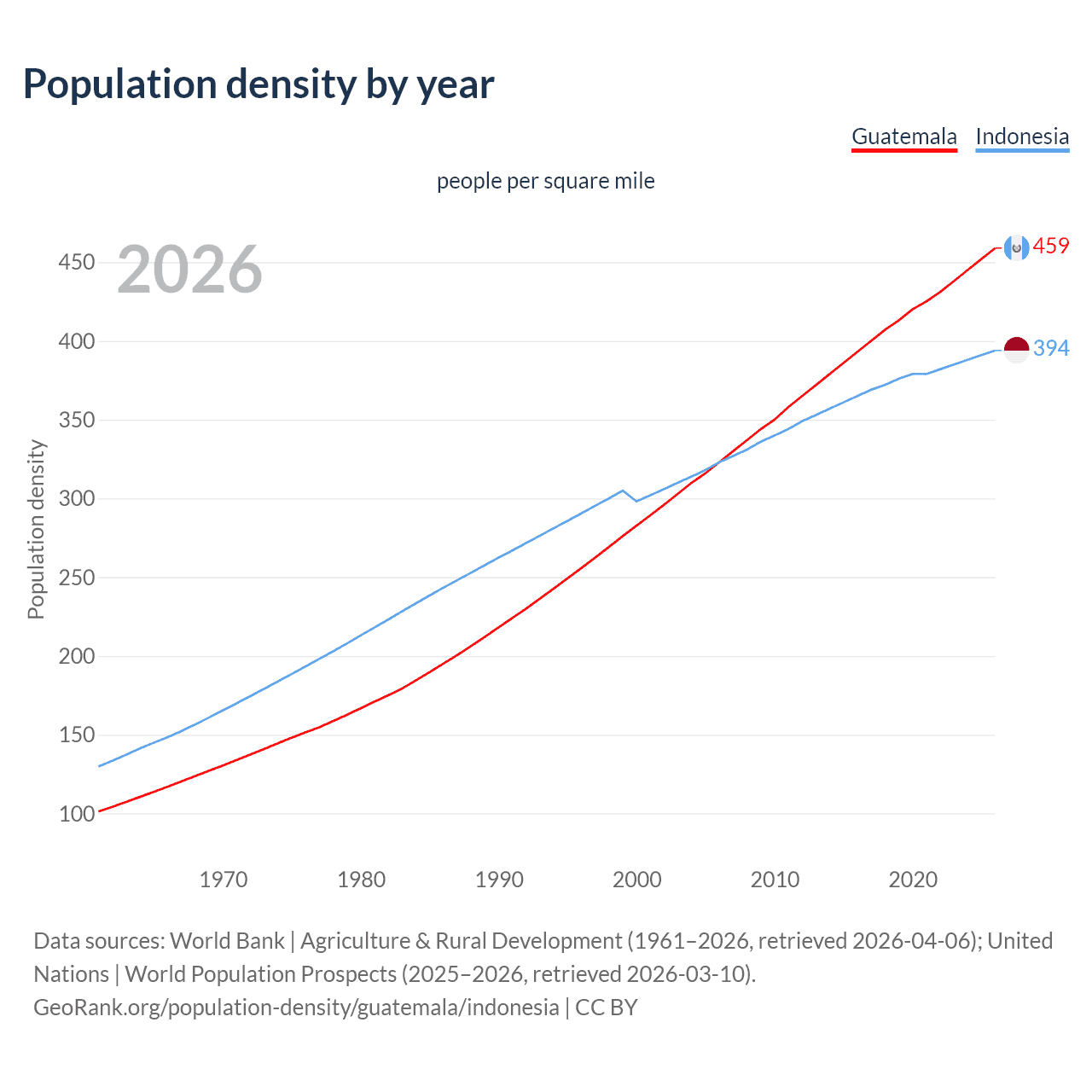 Population density by year

Guatemala Indonesia

people per square mile

2026

459

394

Population density

450
400
350
300
250
200
150
100

1970 1980 1990 2000 2010 2020

Data sources: World Bank | Agriculture & Rural Development (1961–2026, retrieved 2026-04-06); United Nations | World Population Prospects (2025–2026, retrieved 2026-03-10).
GeoRank.org/population-density/guatemala/indonesia | CC BY